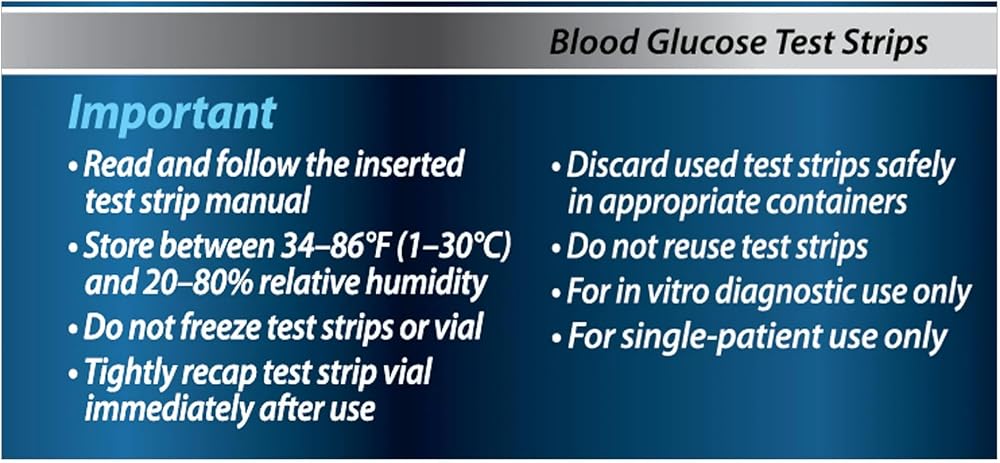 Blood Glucose Test Strips

Important

• Read and follow the inserted test strip manual
• Store between 34–86°F (1–30°C) and 20–80% relative humidity
• Do not freeze test strips or vial
• Tightly recap test strip vial immediately after use

• Discard used test strips safely in appropriate containers
• Do not reuse test strips
• For in vitro diagnostic use only
• For single-patient use only